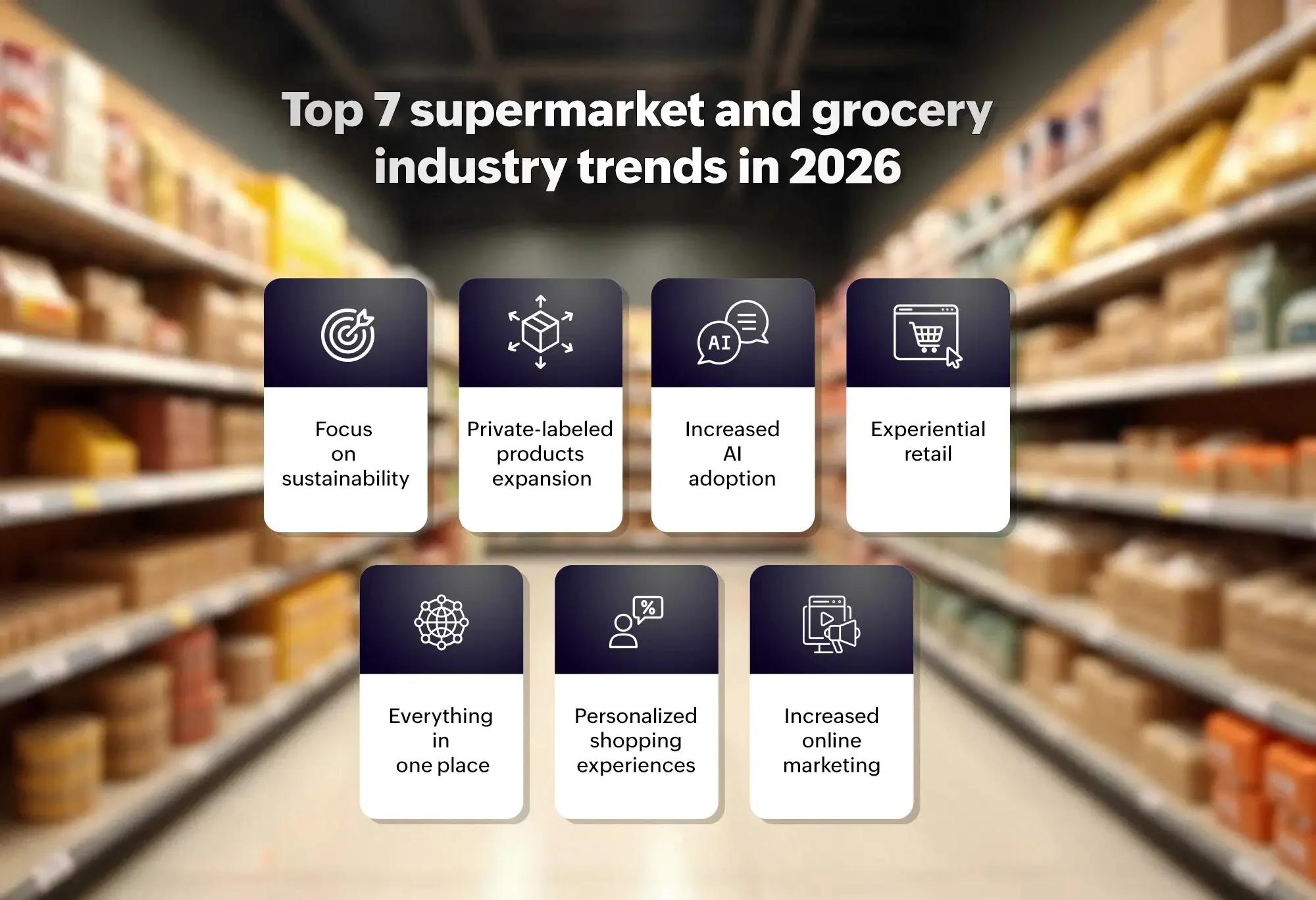 Top 7 supermarket and grocery industry trends in 2026

Focus on sustainability

Private-labeled products expansion

AI

Increased AI adoption

Experiential retail

Everything in one place

%

Personalized shopping experiences

Increased online marketing